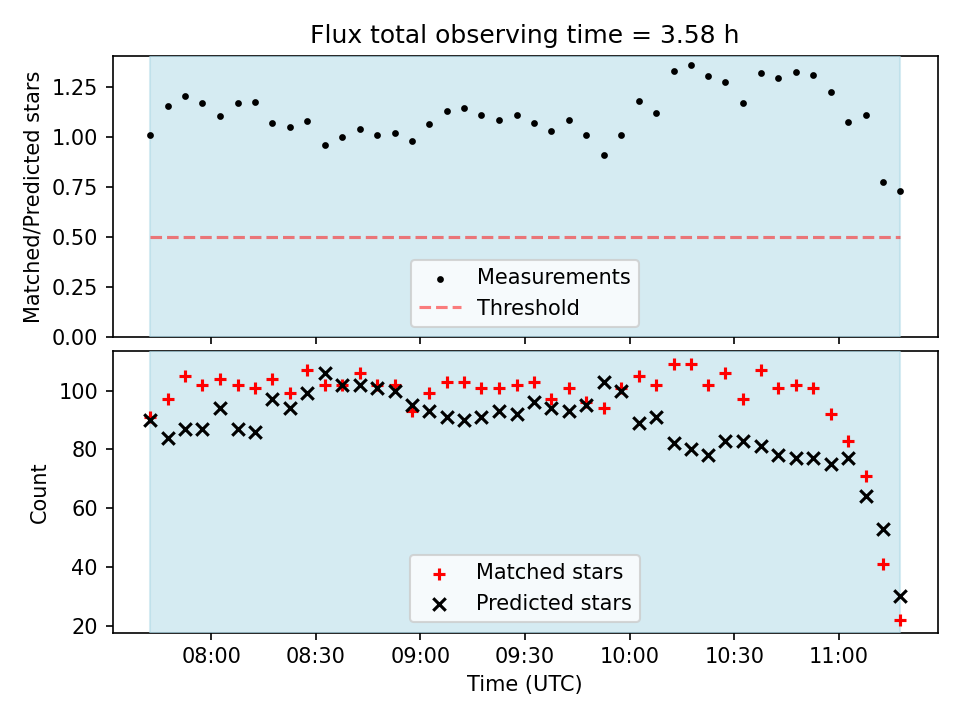 Flux total observing time = 3.58 h

Matched/Predicted stars

1.25
1.00
0.75
0.50
0.25
0.00

Measurements
Threshold

Count

100
80
60
40
20

Matched stars
Predicted stars

08:00
08:30
09:00
09:30
10:00
10:30
11:00

Time (UTC)